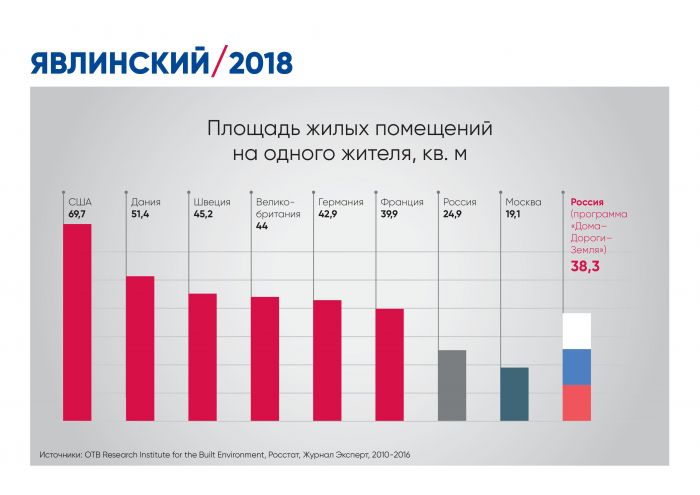 ЯВЛИНСКИЙ/2018

Площадь жилых помещений на одного жителя, кв. м

США
69,7

Дания
51,4

Швеция
45,2

Велико-британия
44

Германия
42,9

Франция
39,9

Россия
24,9

Москва
19,1

Россия (программа «Дома–Дороги–Земля»)
38,3

Источники: OTB Research Institute for the Built Environment, Росстат, Журнал Эксперт, 2010-2016